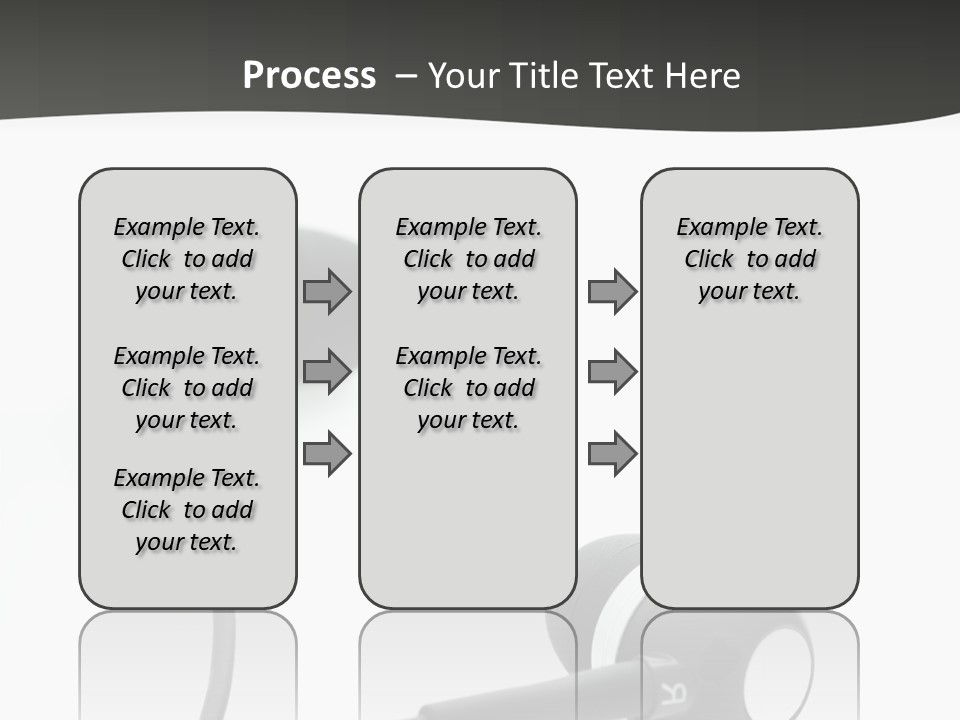 Process – Your Title Text Here

Example Text. Click to add your text.

Example Text. Click to add your text.

Example Text. Click to add your text.

Example Text. Click to add your text.

Example Text. Click to add your text.

Example Text. Click to add your text.